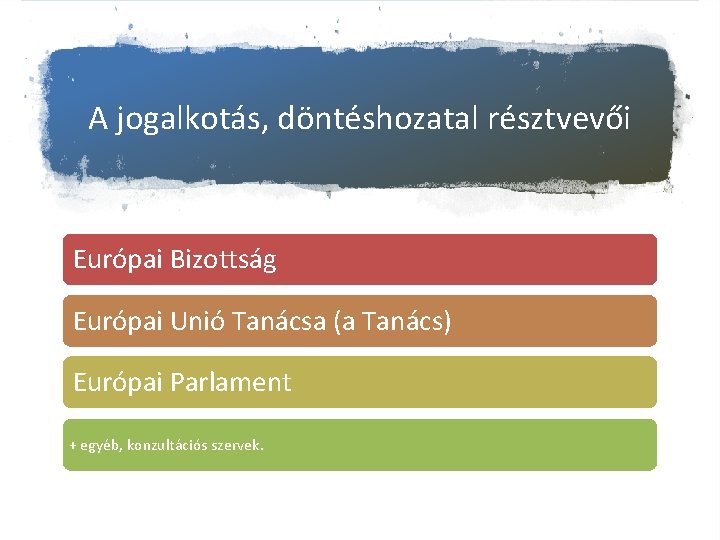 A jogalkotás, döntéshozatal résztvevői

Európai Bizottság

Európai Unió Tanácsa (a Tanács)

Európai Parlament

+ egyéb, konzultációs szervek.